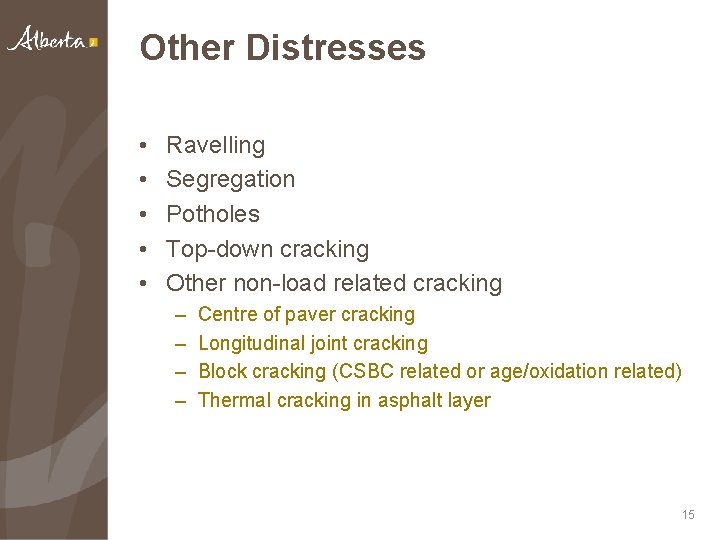 Alberta

Other Distresses

• Ravelling
• Segregation
• Potholes
• Top-down cracking
• Other non-load related cracking
– Centre of paver cracking
– Longitudinal joint cracking
– Block cracking (CSBC related or age/oxidation related)
– Thermal cracking in asphalt layer

15